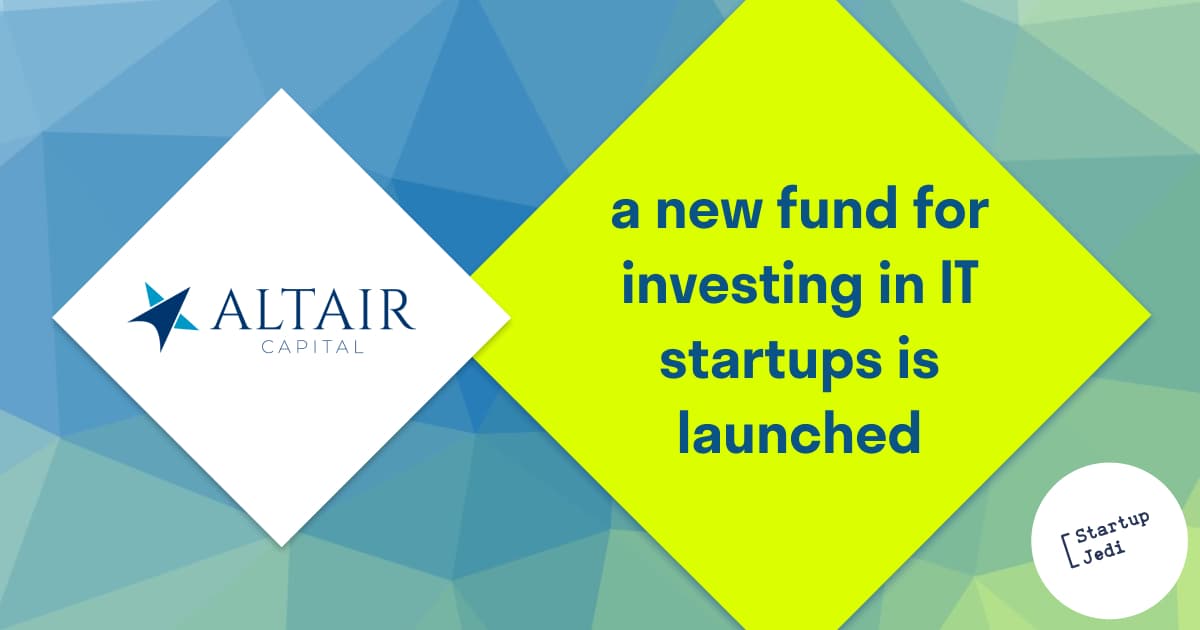 ALTAIR
CAPITAL

a new fund for investing in IT startups is launched

Startup
Jedi